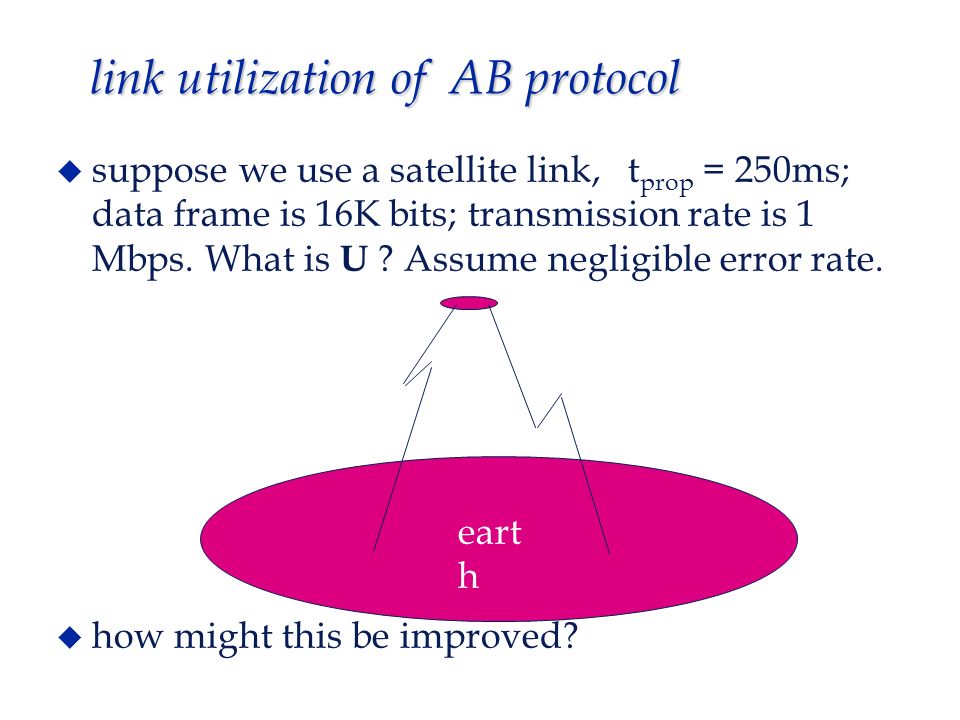 link utilization of AB protocol

◆ suppose we use a satellite link, $t_{prop}$ = 250ms; data frame is 16K bits; transmission rate is 1 Mbps. What is **U** ? Assume negligible error rate.

eart
h

◆ how might this be improved?